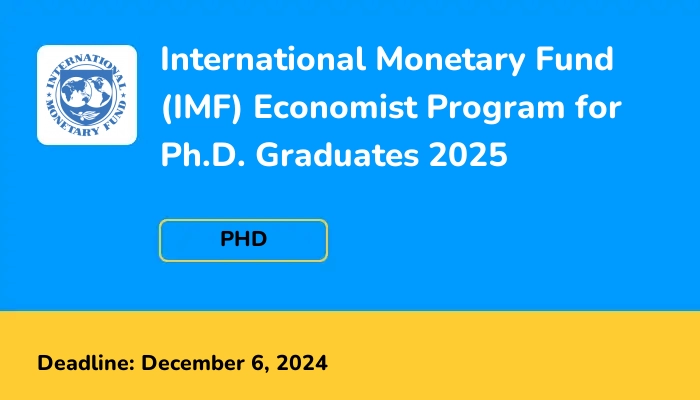 INTERNATIONAL MONETARY FUND

International Monetary Fund (IMF) Economist Program for Ph.D. Graduates 2025

PHD

Deadline: December 6, 2024